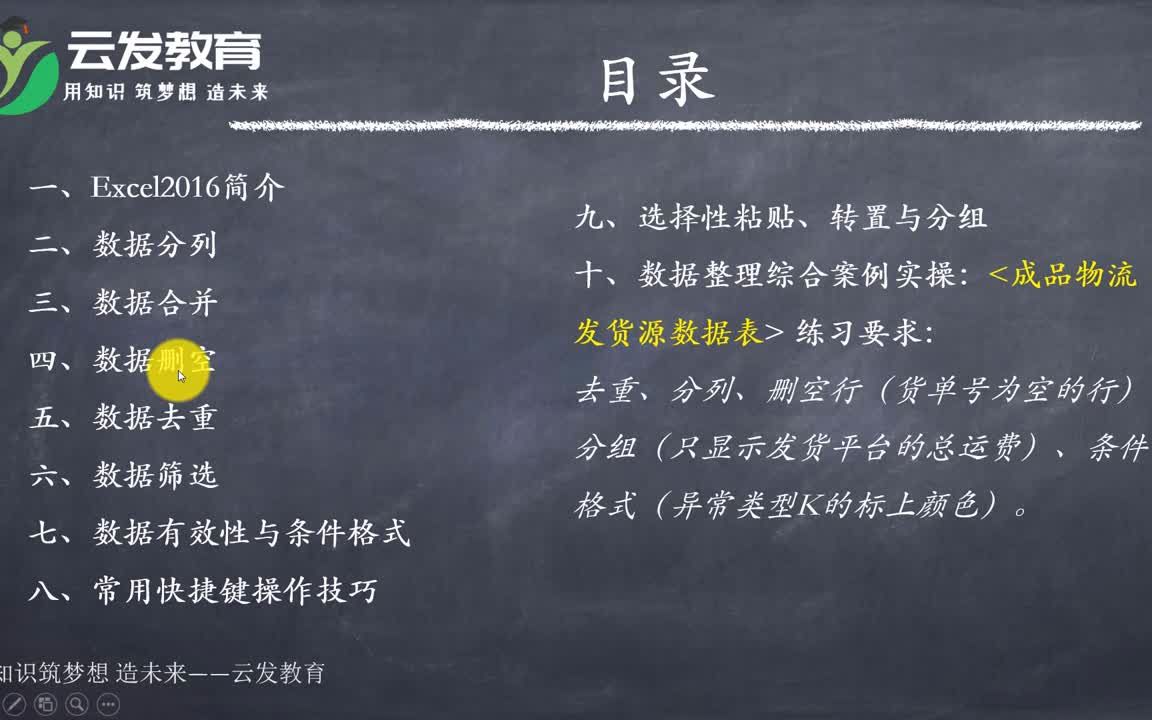 云发教育
用知识 筑梦想 造未来

目录

一、Excel2016简介
二、数据分列
三、数据合并
四、数据删空
五、数据去重
六、数据筛选
七、数据有效性与条件格式
八、常用快捷键操作技巧

九、选择性粘贴、转置与分组
十、数据整理综合案例实操：<成品物流发货源数据表> 练习要求：
去重、分列、删空行（货单号为空的行）分组（只显示发货平台的总运费）、条件格式（异常类型K的标上颜色）。

知识筑梦想 造未来——云发教育